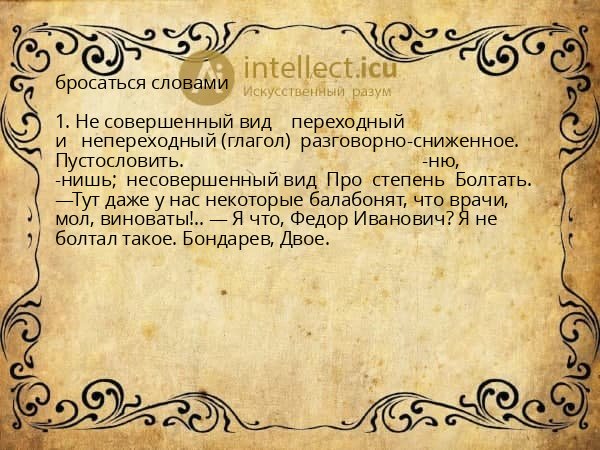 intellect.icu
Искусственный разум

бросаться словами

1. Не совершенный вид переходный и непереходный (глагол) разговорно-сниженное. Пустословить. -ню, -нишь; несовершенный вид Про степень Болтать. —Тут даже у нас некоторые балабонят, что врачи, мол, виноваты!.. — Я что, Федор Иванович? Я не болтал такое. Бондарев, Двое.